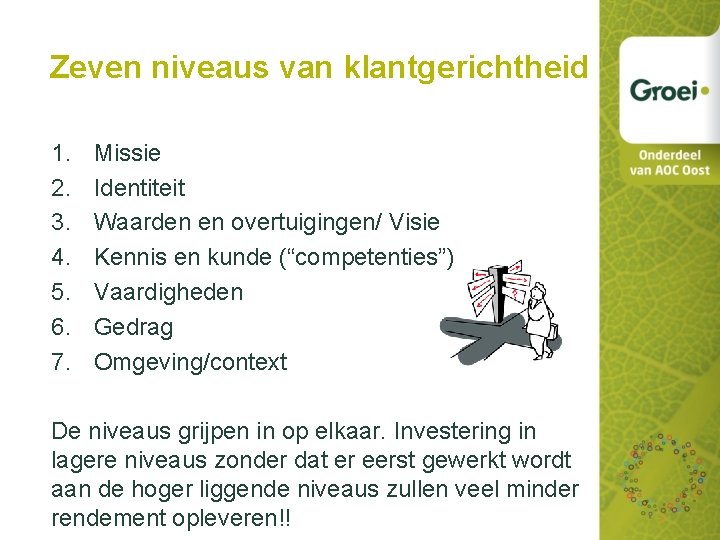 Zeven niveaus van klantgerichtheid

Groei

Onderdeel van AOC Oost

1. Missie
2. Identiteit
3. Waarden en overtuigingen/ Visie
4. Kennis en kunde (“competenties”)
5. Vaardigheden
6. Gedrag
7. Omgeving/context

De niveaus grijpen in op elkaar. Investering in lagere niveaus zonder dat er eerst gewerkt wordt aan de hoger liggende niveaus zullen veel minder rendement opleveren!!